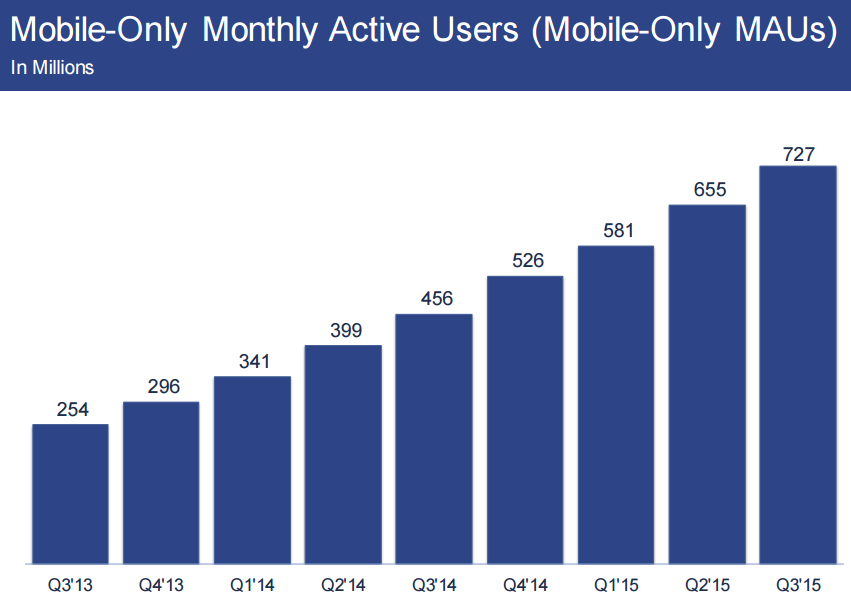 Mobile-Only Monthly Active Users (Mobile-Only MAUs)
In Millions

254
296
341
399
456
526
581
655
727

Q3'13 Q4'13 Q1'14 Q2'14 Q3'14 Q4'14 Q1'15 Q2'15 Q3'15